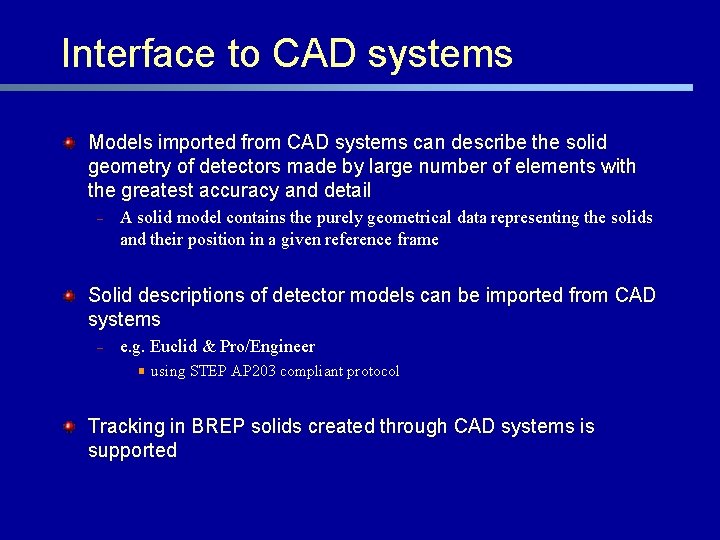 Interface to CAD systems

Models imported from CAD systems can describe the solid geometry of detectors made by large number of elements with the greatest accuracy and detail

– A solid model contains the purely geometrical data representing the solids and their position in a given reference frame

Solid descriptions of detector models can be imported from CAD systems

– e.g. Euclid & Pro/Engineer

using STEP AP203 compliant protocol

Tracking in BREP solids created through CAD systems is supported